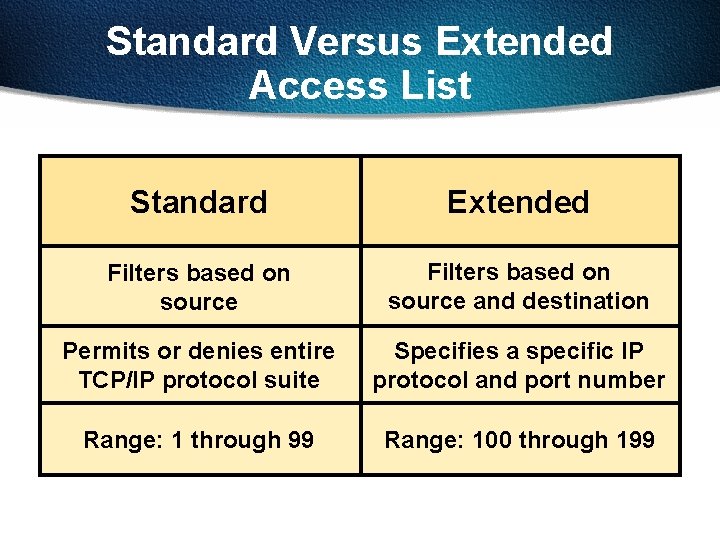 Standard Versus Extended Access List

| Standard | Extended |
|---|---|
| Filters based on source | Filters based on source and destination |
| Permits or denies entire TCP/IP protocol suite | Specifies a specific IP protocol and port number |
| Range: 1 through 99 | Range: 100 through 199 |